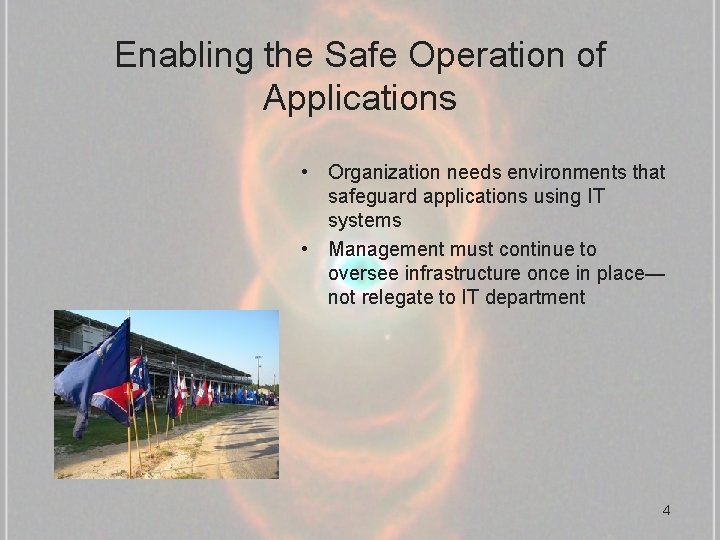 Enabling the Safe Operation of Applications

• Organization needs environments that safeguard applications using IT systems

• Management must continue to oversee infrastructure once in place—not relegate to IT department

4